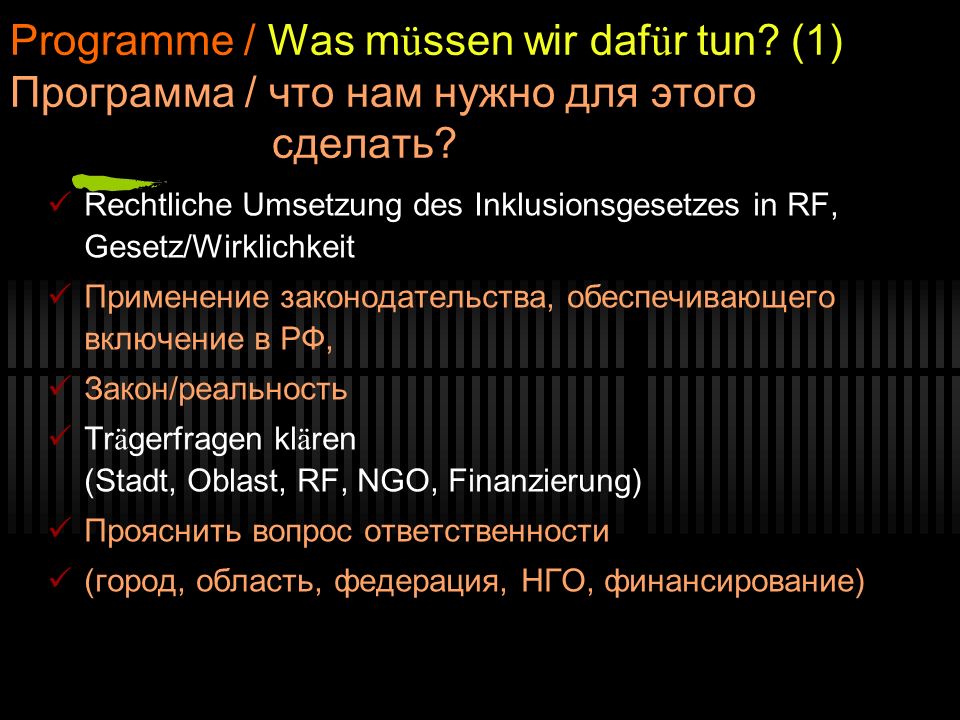 Programme / Was müssen wir dafür tun? (1)
Программа / что нам нужно для этого сделать?

✓ Rechtliche Umsetzung des Inklusionsgesetzes in RF, Gesetz/Wirklichkeit

✓ Применение законодательства, обеспечивающего включение в РФ,

✓ Закон/реальность

✓ Trägerfragen klären (Stadt, Oblast, RF, NGO, Finanzierung)

✓ Прояснить вопрос ответственности

✓ (город, область, федерация, НГО, финансирование)